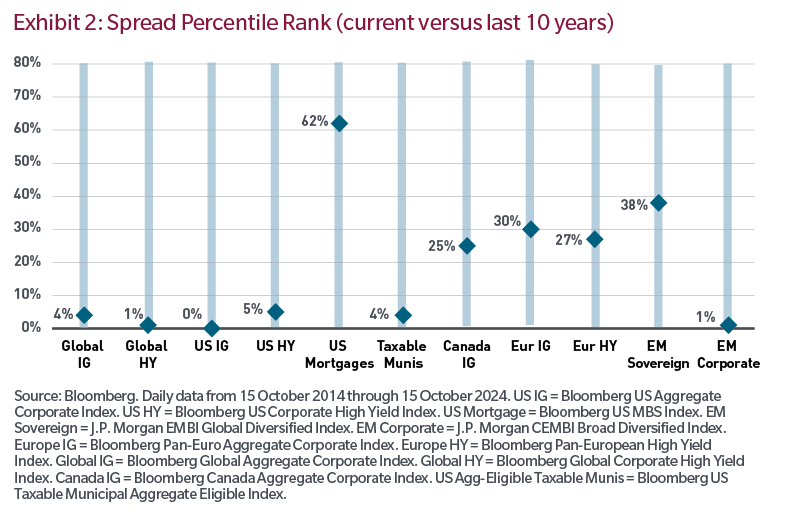 Exhibit 2: Spread Percentile Rank (current versus last 10 years)

80%
70%
60%
50%
40%
30%
20%
10%
0%

4%
1%
0%
5%
62%
4%
25%
30%
27%
38%
1%

Global IG
Global HY
US IG
US HY
US Mortgages
Taxable Munis
Canada IG
Eur IG
Eur HY
EM Sovereign
EM Corporate

Source: Bloomberg. Daily data from 15 October 2014 through 15 October 2024. US IG = Bloomberg US Aggregate Corporate Index. US HY = Bloomberg US Corporate High Yield Index. US Mortgage = Bloomberg US MBS Index. EM Sovereign = J.P. Morgan EMBI Global Diversified Index. EM Corporate = J.P. Morgan CEMBI Broad Diversified Index. Europe IG = Bloomberg Pan-Euro Aggregate Corporate Index. Europe HY = Bloomberg Pan-European High Yield Index. Global IG = Bloomberg Global Aggregate Corporate Index. Global HY = Bloomberg Global Corporate High Yield Index. Canada IG = Bloomberg Canada Aggregate Corporate Index. US Agg-Eligible Taxable Munis = Bloomberg US Taxable Municipal Aggregate Eligible Index.